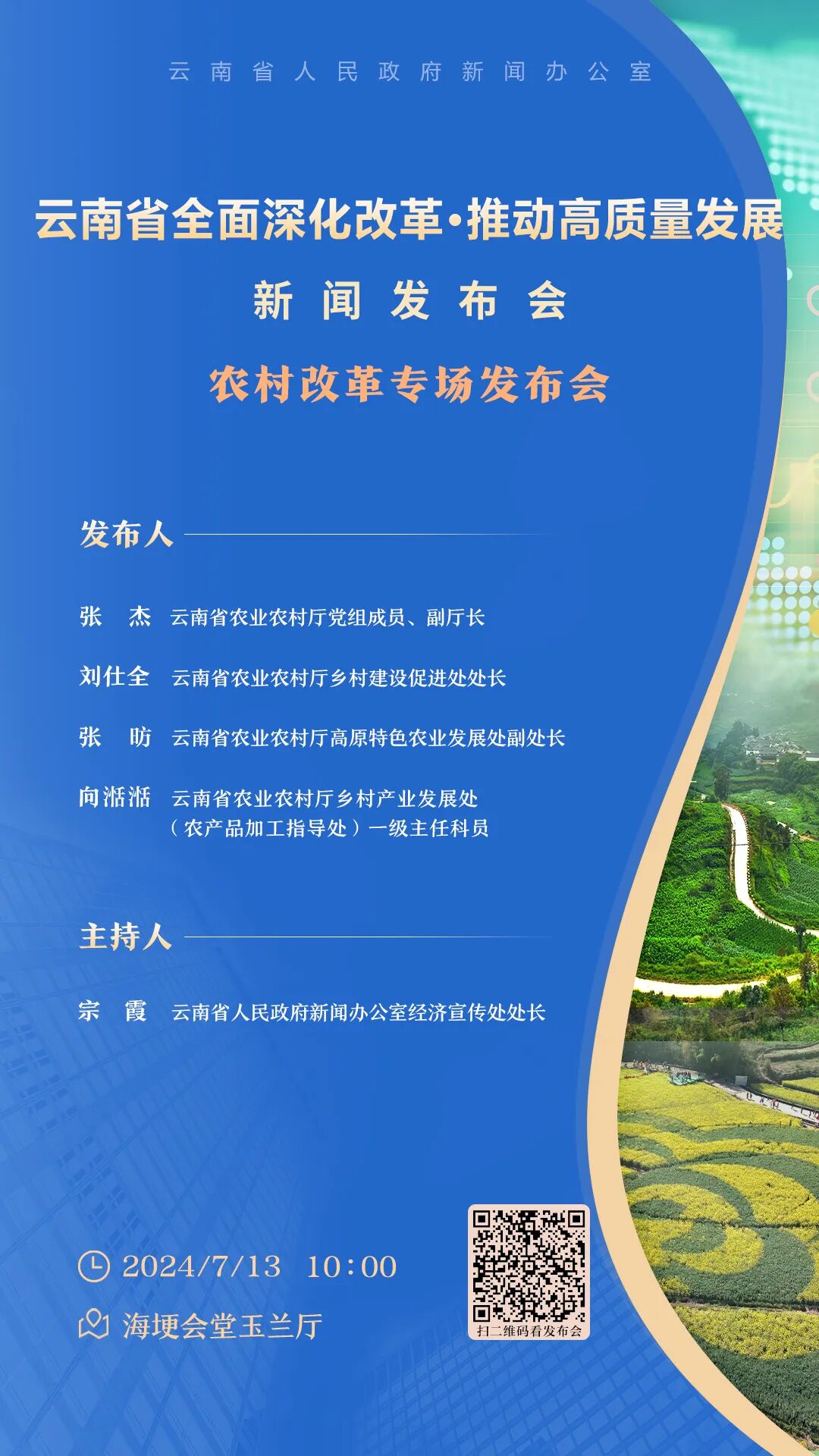 云南省人民政府新闻办公室

云南省全面深化改革·推动高质量发展

新闻发布会

农村改革专场发布会

发布人

张　杰　云南省农业农村厅党组成员、副厅长

刘仕全　云南省农业农村厅乡村建设促进处处长

张　昉　云南省农业农村厅高原特色农业发展处副处长

向湉湉　云南省农业农村厅乡村产业发展处（农产品加工指导处）一级主任科员

主持人

宗　霞　云南省人民政府新闻办公室经济宣传处处长

2024/7/13　10:00

海埂会堂玉兰厅

扫二维码看发布会